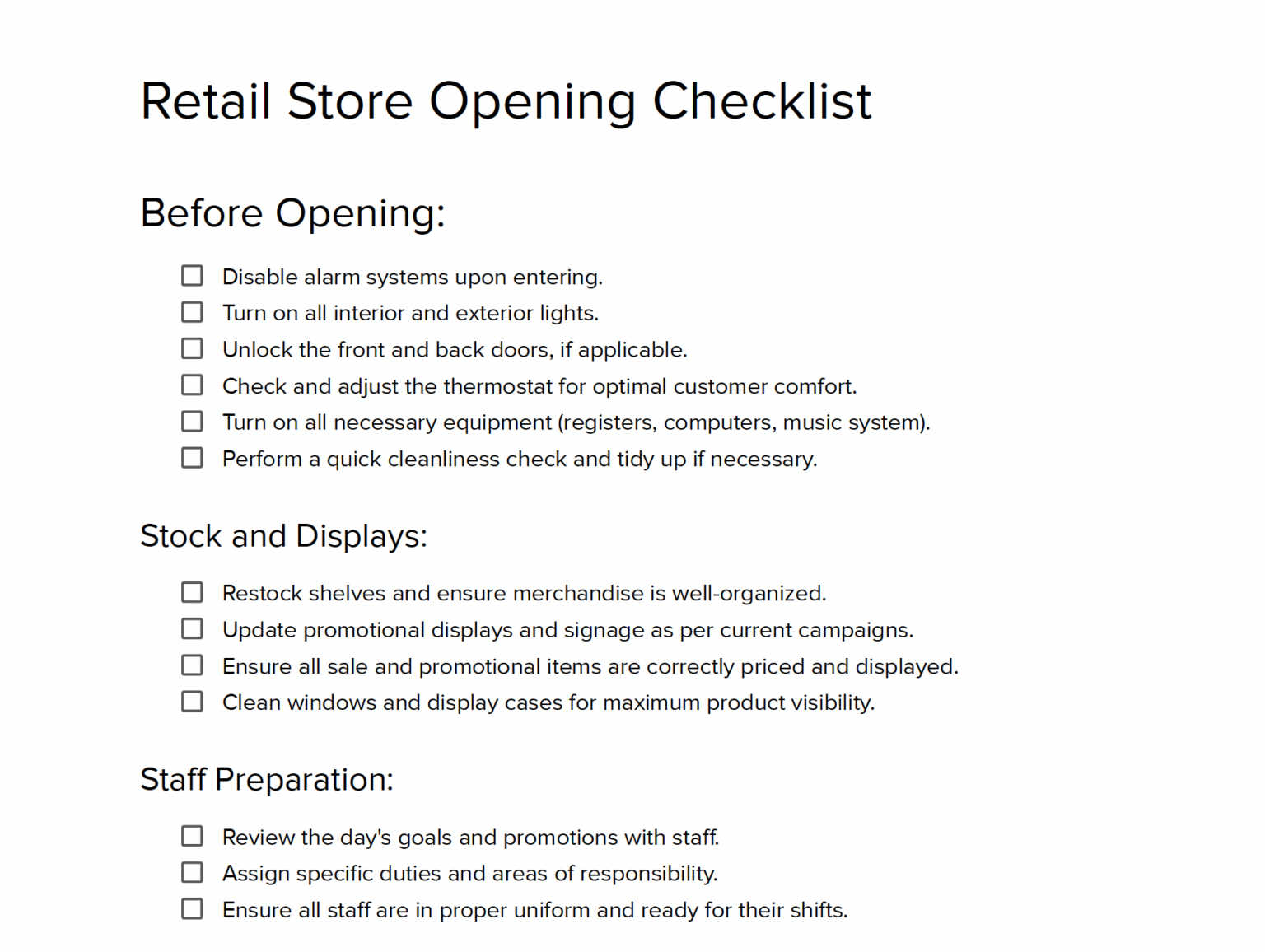 Retail Store Opening Checklist

Before Opening:

☐ Disable alarm systems upon entering.
☐ Turn on all interior and exterior lights.
☐ Unlock the front and back doors, if applicable.
☐ Check and adjust the thermostat for optimal customer comfort.
☐ Turn on all necessary equipment (registers, computers, music system).
☐ Perform a quick cleanliness check and tidy up if necessary.

Stock and Displays:

☐ Restock shelves and ensure merchandise is well-organized.
☐ Update promotional displays and signage as per current campaigns.
☐ Ensure all sale and promotional items are correctly priced and displayed.
☐ Clean windows and display cases for maximum product visibility.

Staff Preparation:

☐ Review the day's goals and promotions with staff.
☐ Assign specific duties and areas of responsibility.
☐ Ensure all staff are in proper uniform and ready for their shifts.